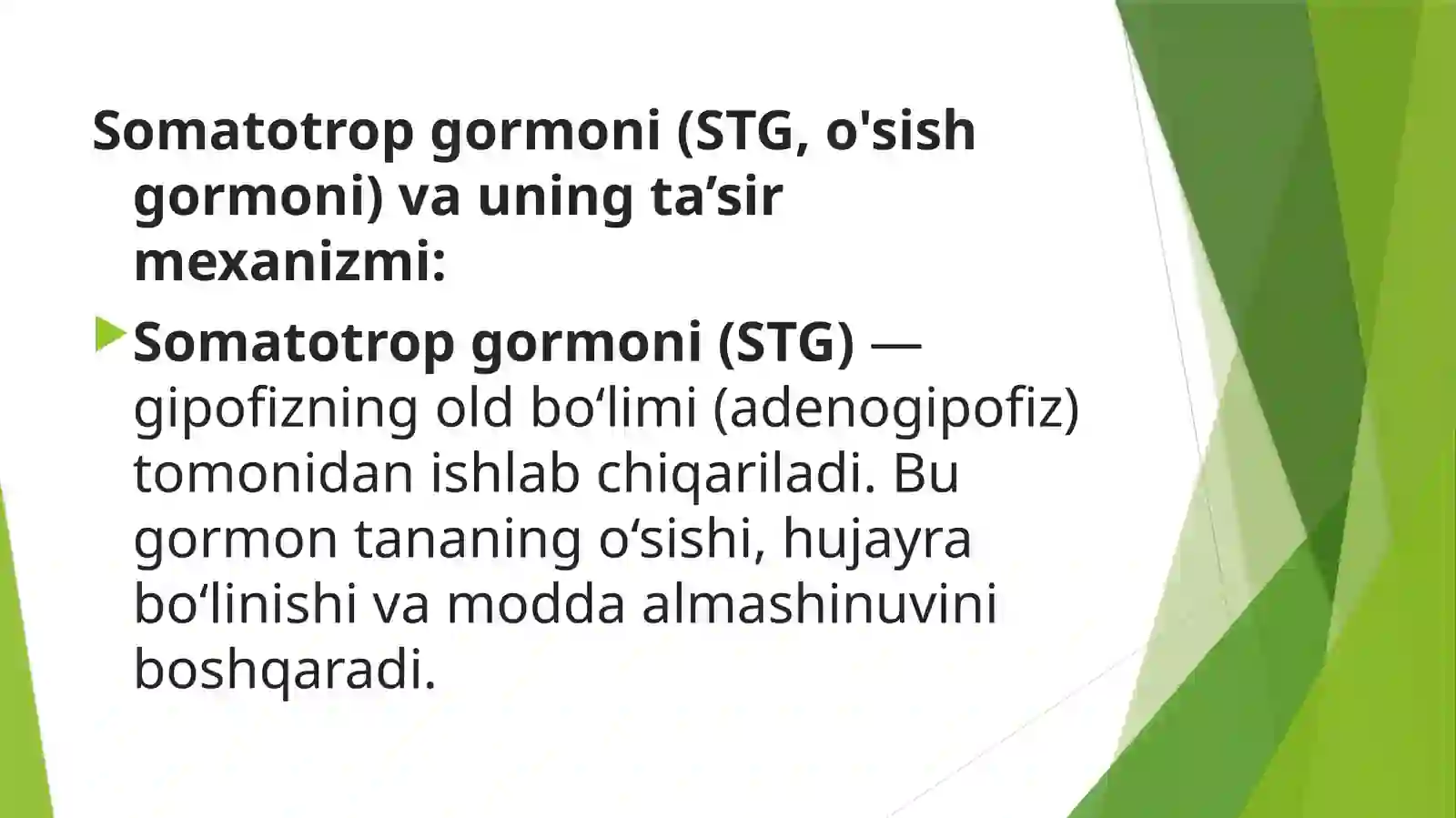 Somatotrop gormoni (STG, o'sish gormoni) va uning ta’sir mexanizmi:

Somatotrop gormoni (STG) — gipofizning old bo‘limi (adenogipofiz) tomonidan ishlab chiqariladi. Bu gormon tananing o‘sishi, hujayra bo‘linishi va modda almashinuvini boshqaradi.